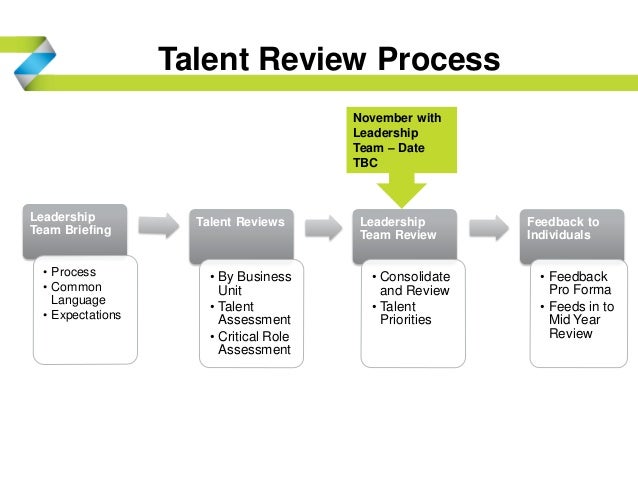 Talent Review Process

November with Leadership Team – Date TBC

Leadership Team Briefing

• Process
• Common Language
• Expectations

Talent Reviews

• By Business Unit
• Talent Assessment
• Critical Role Assessment

Leadership Team Review

• Consolidate and Review
• Talent Priorities

Feedback to Individuals

• Feedback Pro Forma
• Feeds in to Mid Year Review